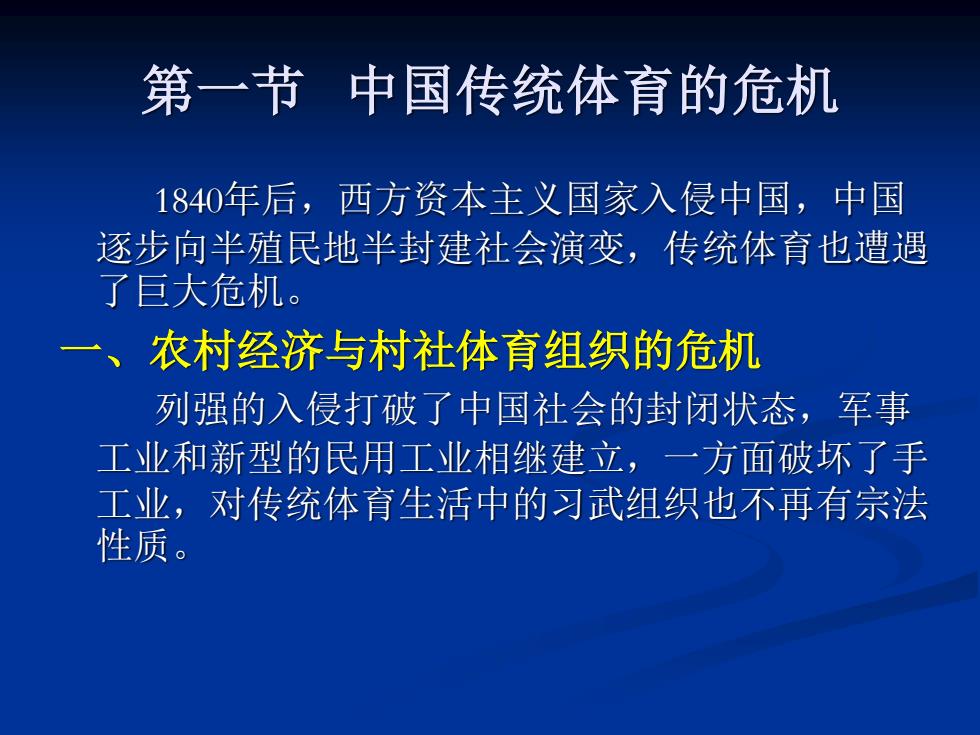 第一节 中国传统体育的危机

1840年后，西方资本主义国家入侵中国，中国逐步向半殖民地半封建社会演变，传统体育也遭遇了巨大危机。

一、农村经济与村社体育组织的危机

列强的入侵打破了中国社会的封闭状态，军事工业和新型的民用工业相继建立，一方面破坏了手工业，对传统体育生活中的习武组织也不再有宗法性质。